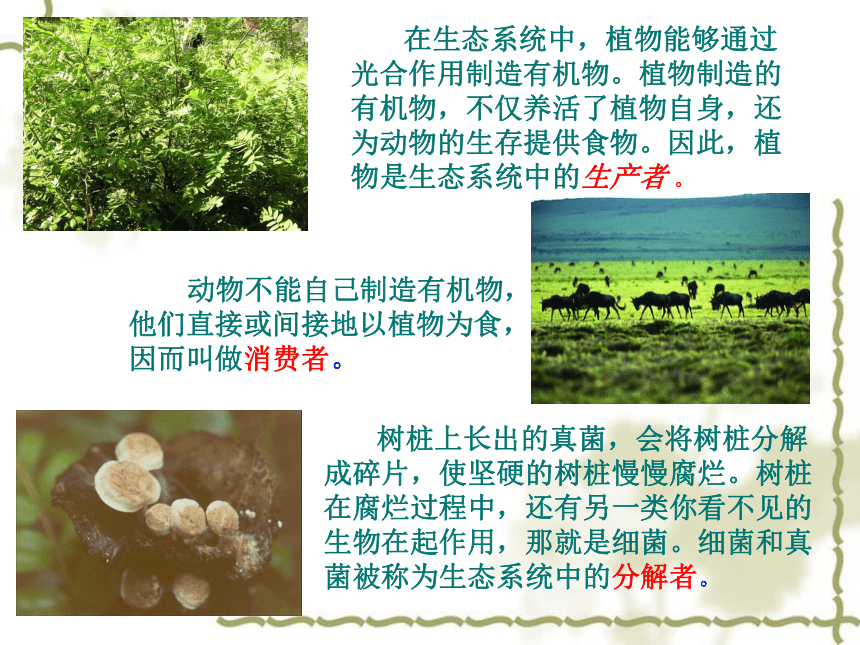 在生态系统中，植物能够通过光合作用制造有机物。植物制造的有机物，不仅养活了植物自身，还为动物的生存提供食物。因此，植物是生态系统中的生产者。

动物不能自己制造有机物，他们直接或间接地以植物为食，因而叫做消费者。

树桩上长出的真菌，会将树桩分解成碎片，使坚硬的树桩慢慢腐烂。树桩在腐烂过程中，还有另一类你看不见的生物在起作用，那就是细菌。细菌和真菌被称为生态系统中的分解者。